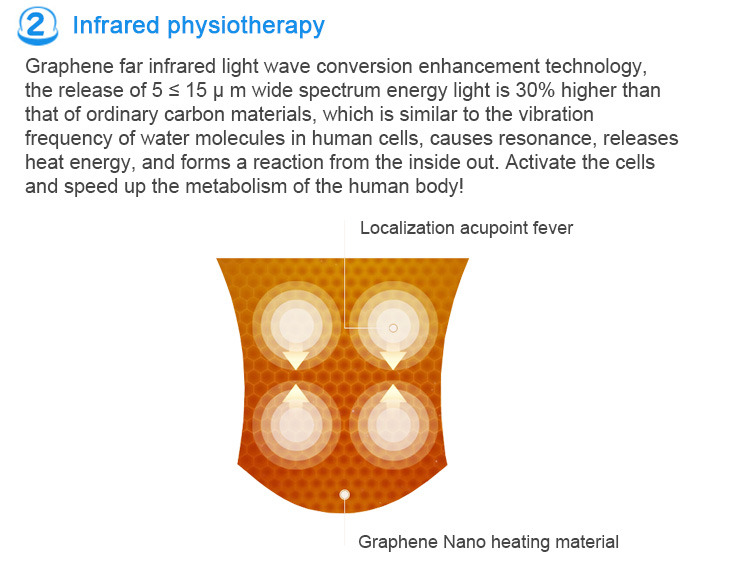 2 Infrared physiotherapy

Graphene far infrared light wave conversion enhancement technology, the release of 5 ≤ 15 μ m wide spectrum energy light is 30% higher than that of ordinary carbon materials, which is similar to the vibration frequency of water molecules in human cells, causes resonance, releases heat energy, and forms a reaction from the inside out. Activate the cells and speed up the metabolism of the human body!

Localization acupoint fever

Graphene Nano heating material